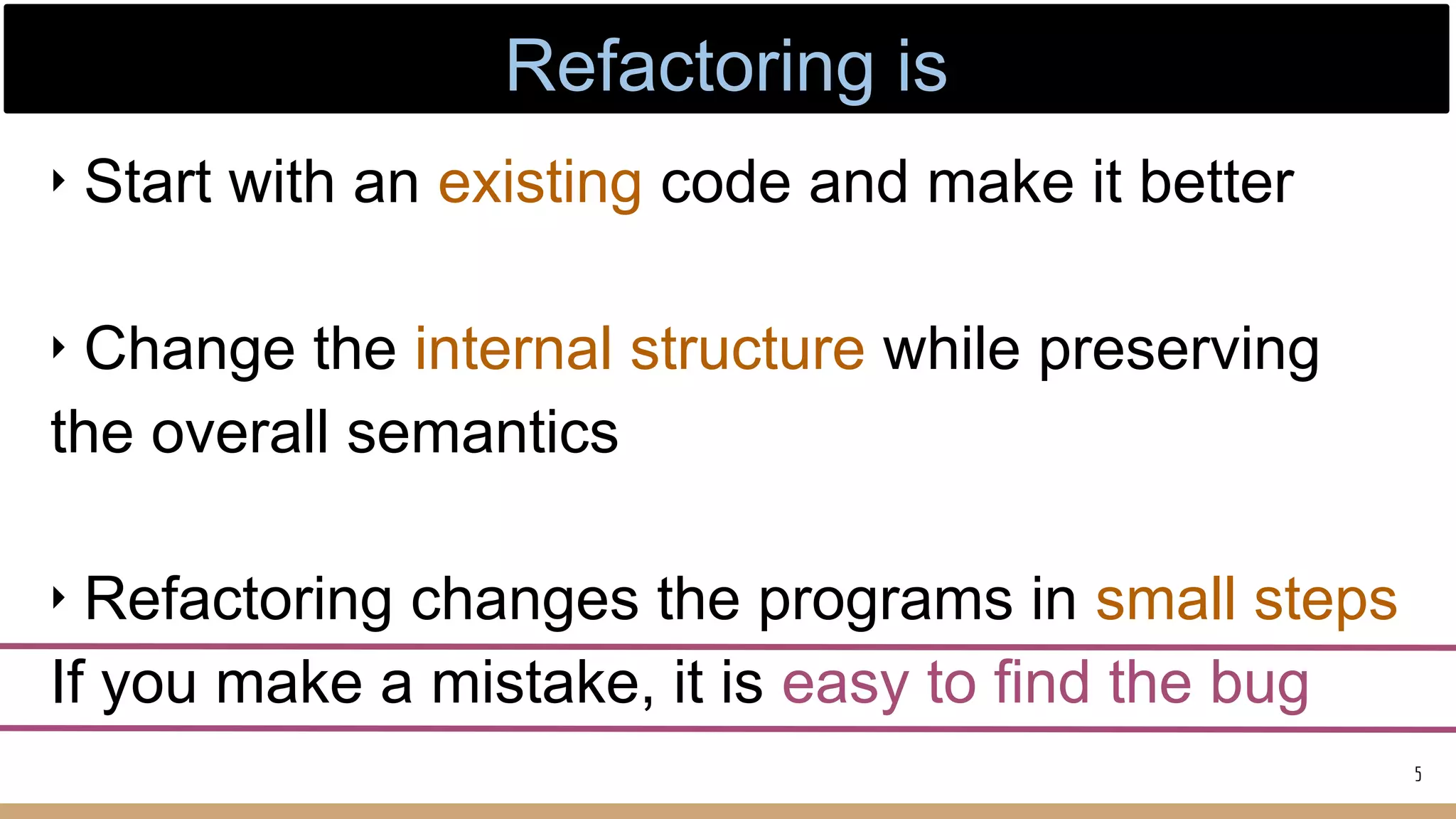 Refactoring is

‣ Start with an existing code and make it better

‣ Change the internal structure while preserving the overall semantics

‣ Refactoring changes the programs in small steps

If you make a mistake, it is easy to find the bug

5